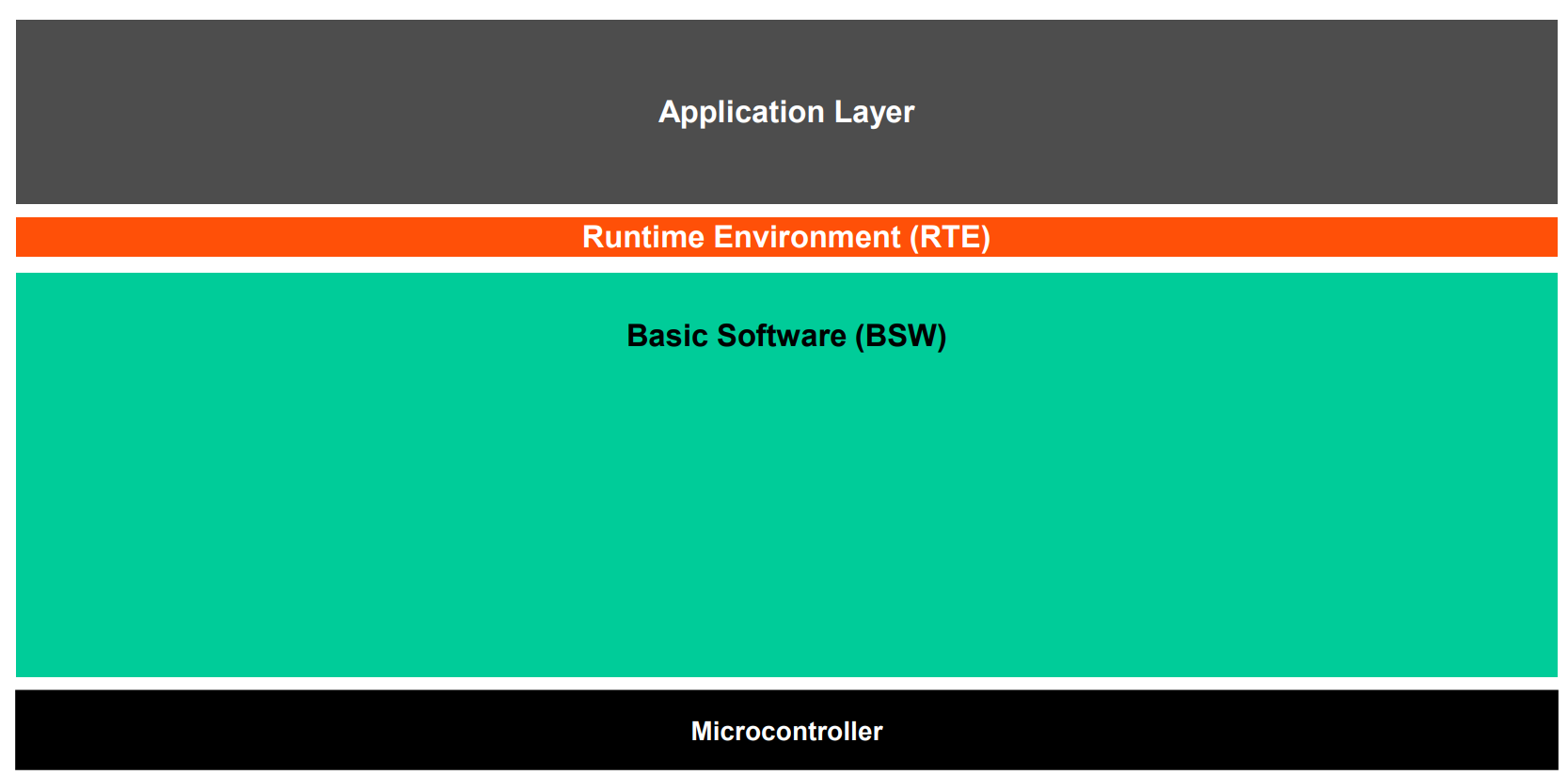 Application Layer

Runtime Environment (RTE)

Basic Software (BSW)

Microcontroller